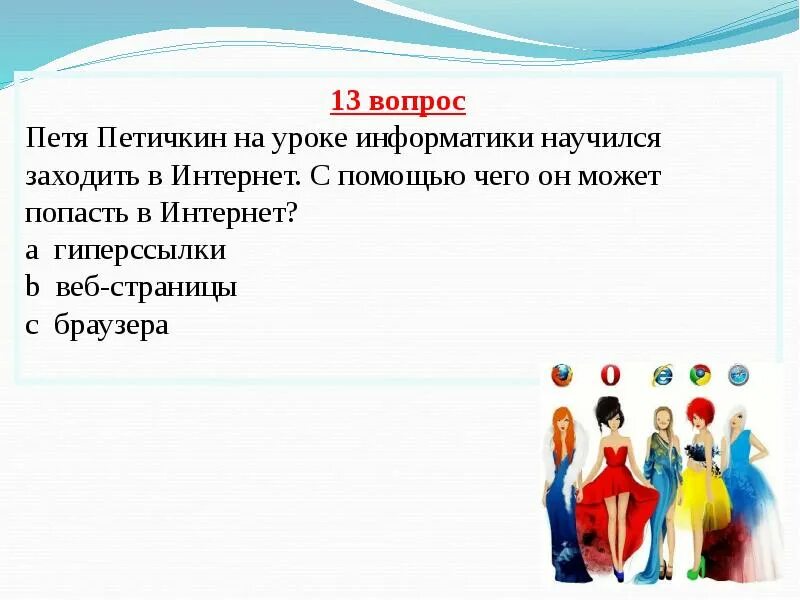 13 вопрос
Петя Петичкин на уроке информатики научился заходить в Интернет. С помощью чего он может попасть в Интернет?
a гиперссылки
b веб-страницы
c браузера